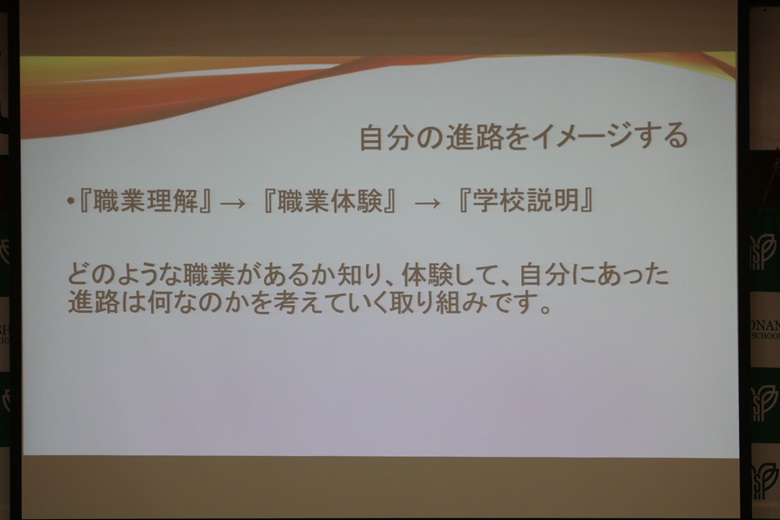 自分の進路をイメージする

•『職業理解』→『職業体験』→『学校説明』

どのような職業があるか知り、体験して、自分にあった進路は何なのかを考えていく取り組みです。

ONAN
SCHOOL